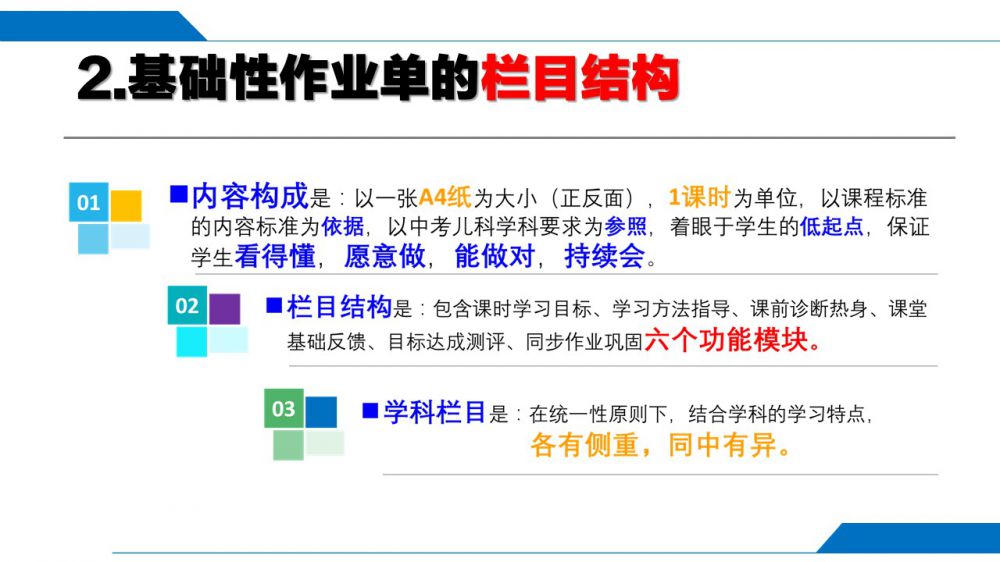 2.基础性作业单的栏目结构

01

■内容构成是：以一张A4纸为大小（正反面），1课时为单位，以课程标准的内容标准为依据，以中考儿科学科要求为参照，着眼于学生的低起点，保证学生看得懂，愿意做，能做对，持续会。

02

■栏目结构是：包含课时学习目标、学习方法指导、课前诊断热身、课堂基础反馈、目标达成测评、同步作业巩固六个功能模块。

03

■学科栏目是：在统一性原则下，结合学科的学习特点，各有侧重，同中有异。